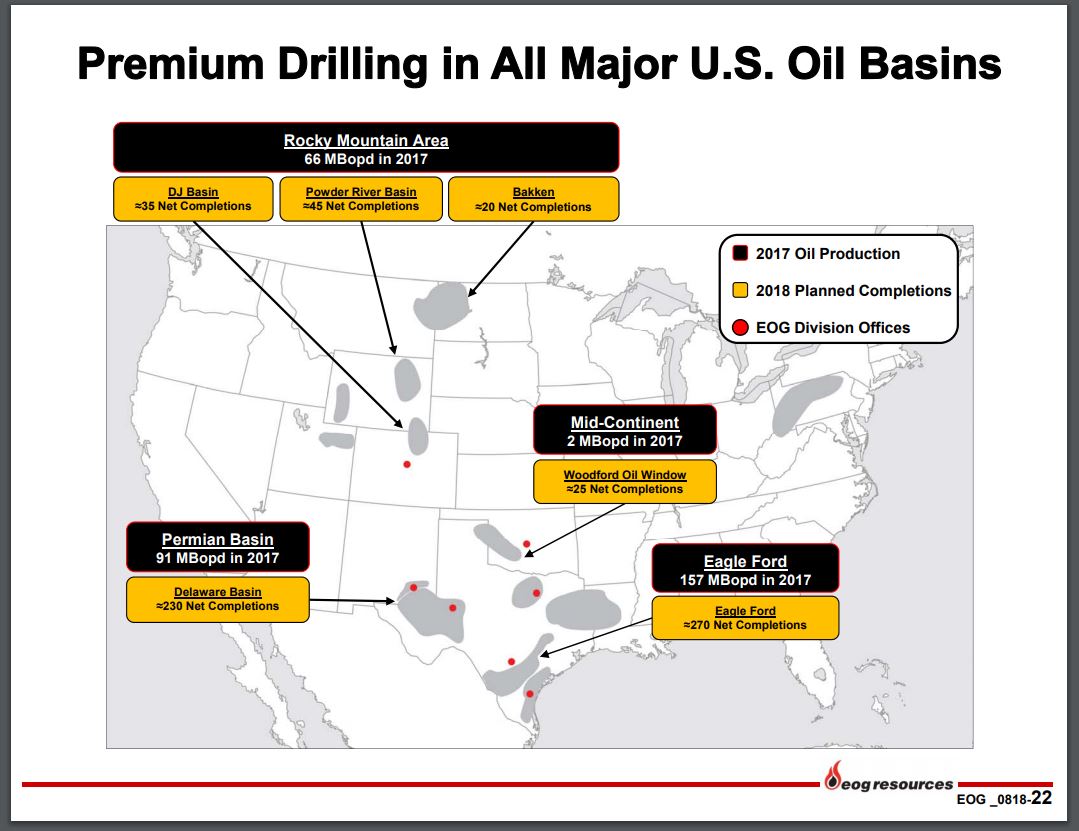 Premium Drilling in All Major U.S. Oil Basins

Rocky Mountain Area
66 MBopd in 2017

DJ Basin
≈35 Net Completions

Powder River Basin
≈45 Net Completions

Bakken
≈20 Net Completions

2017 Oil Production
2018 Planned Completions
EOG Division Offices

Mid-Continent
2 MBopd in 2017

Woodford Oil Window
≈25 Net Completions

Permian Basin
91 MBopd in 2017

Delaware Basin
≈230 Net Completions

Eagle Ford
157 MBopd in 2017

Eagle Ford
≈270 Net Completions

eog resources

EOG _0818-22